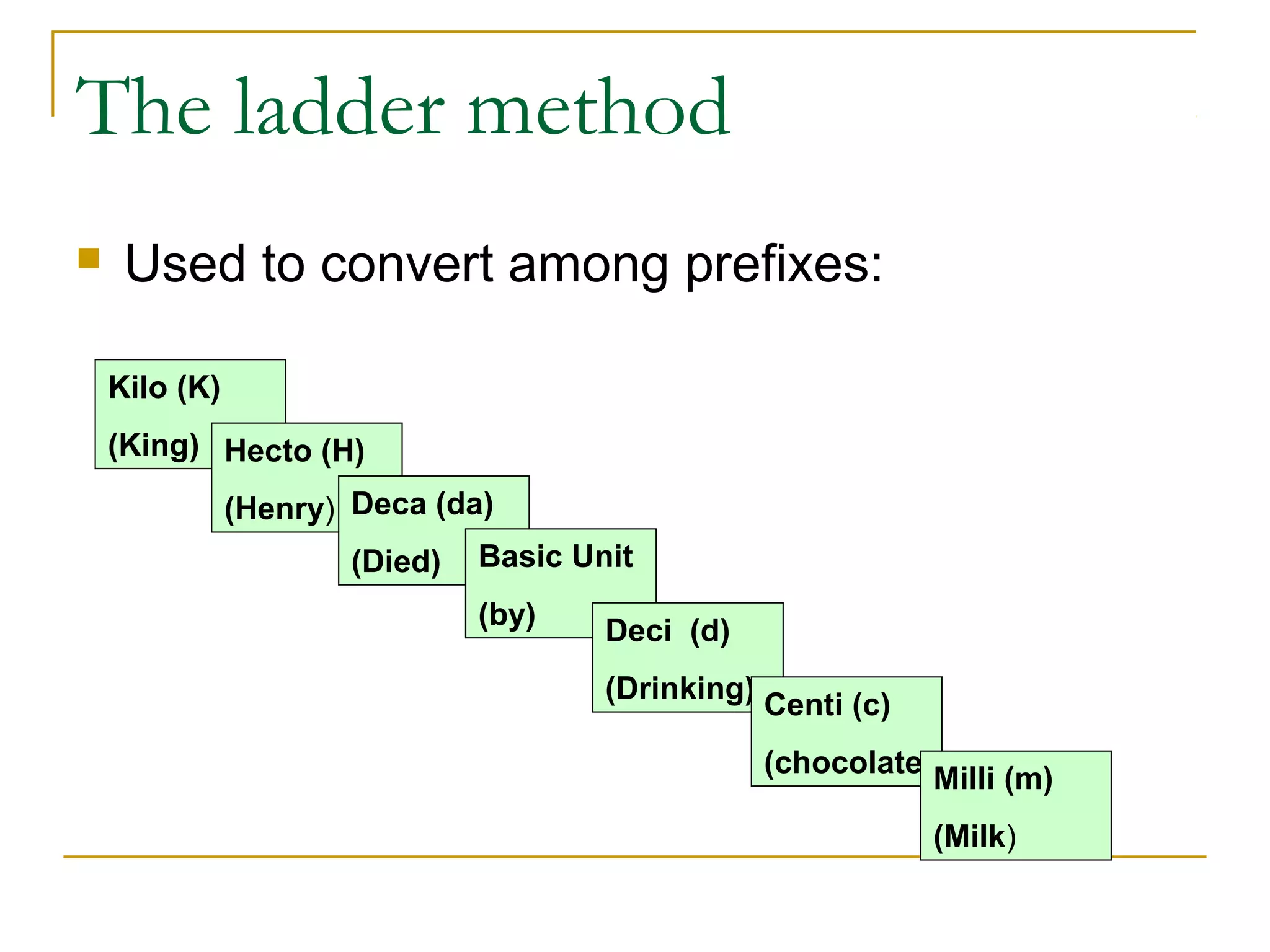 The ladder method

Used to convert among prefixes:

Kilo (K)
(King)

Hecto (H)
(Henry)

Deca (da)
(Died)

Basic Unit
(by)

Deci (d)
(Drinking)

Centi (c)
(chocolate

Milli (m)
(Milk)